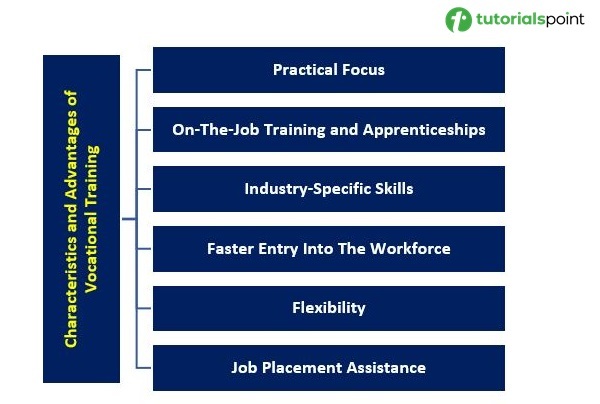 tutorialspoint

Characteristics and Advantages of Vocational Training

Practical Focus

On-The-Job Training and Apprenticeships

Industry-Specific Skills

Faster Entry Into The Workforce

Flexibility

Job Placement Assistance